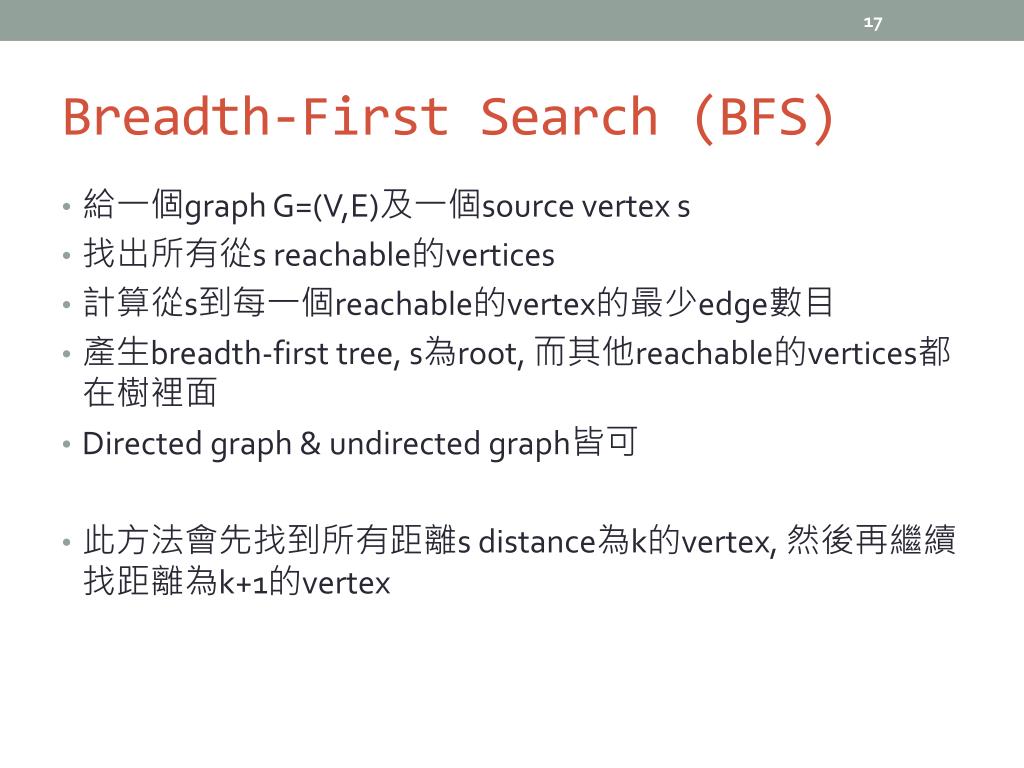 17

Breadth-First Search (BFS)

• 給一個graph G=(V,E)及一個source vertex s
• 找出所有從s reachable的vertices
• 計算從s到每一個reachable的vertex的最少edge數目
• 產生breadth-first tree, s為root, 而其他reachable的vertices都在樹裡面
• Directed graph & undirected graph皆可

• 此方法會先找到所有距離s distance為k的vertex, 然後再繼續找距離為k+1的vertex